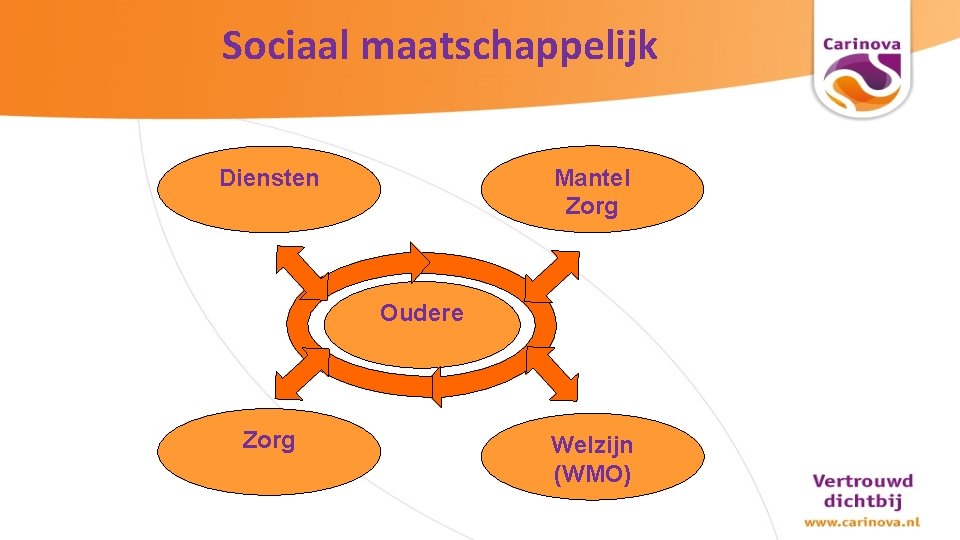 Sociaal maatschappelijk

Carinova

Diensten

Mantel Zorg

Oudere

Zorg

Welzijn (WMO)

Vertrouwd dichtbij
www.carinova.nl